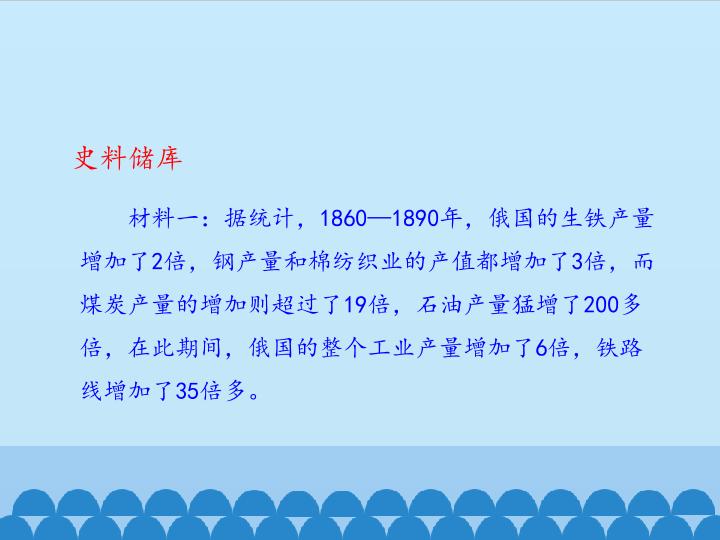 史料储库

材料一：据统计，1860—1890年，俄国的生铁产量增加了2倍，钢产量和棉纺织业的产值都增加了3倍，而煤炭产量的增加则超过了19倍，石油产量猛增了200多倍，在此期间，俄国的整个工业产量增加了6倍，铁路线增加了35倍多。